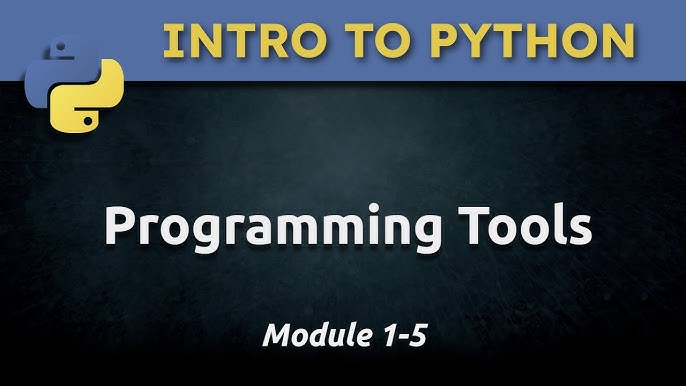 INTRO TO PYTHON

Programming Tools

Module 1-5